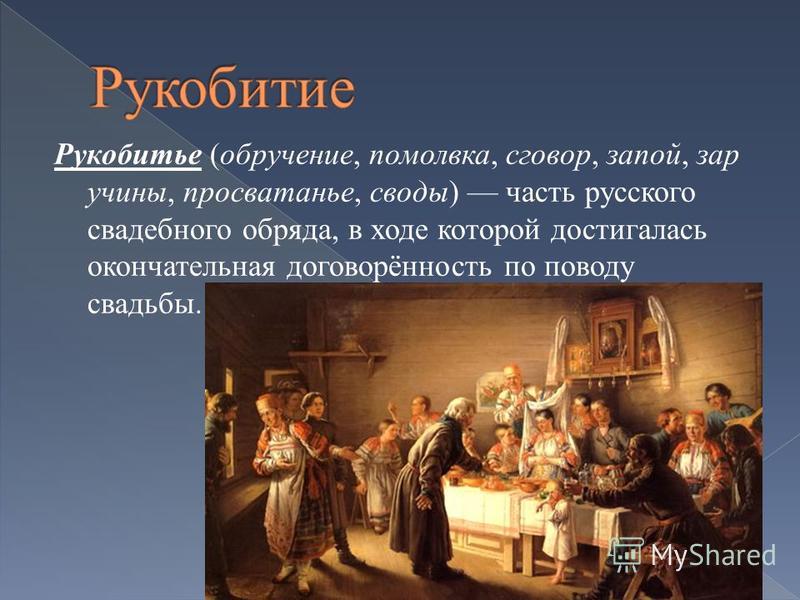 Рукобитие

Рукобитье (обручение, помолвка, сговор, запой, зар учины, просватанье, своды) — часть русского свадебного обряда, в ходе которой достигалась окончательная договорённость по поводу свадьбы.

MyShared